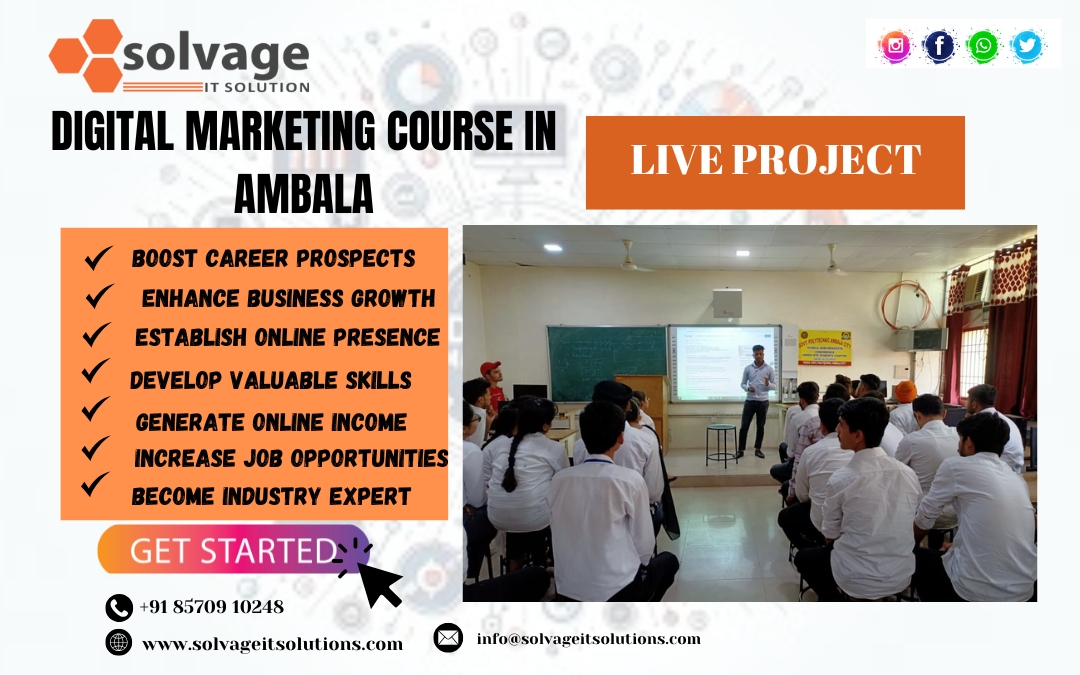 solvage
IT SOLUTION

DIGITAL MARKETING COURSE IN AMBALA

LIVE PROJECT

BOOST CAREER PROSPECTS
ENHANCE BUSINESS GROWTH
ESTABLISH ONLINE PRESENCE
DEVELOP VALUABLE SKILLS
GENERATE ONLINE INCOME
INCREASE JOB OPPORTUNITIES
BECOME INDUSTRY EXPERT

GET STARTED

+91 85709 10248
www.solvageitsolutions.com
info@solvageitsolutions.com